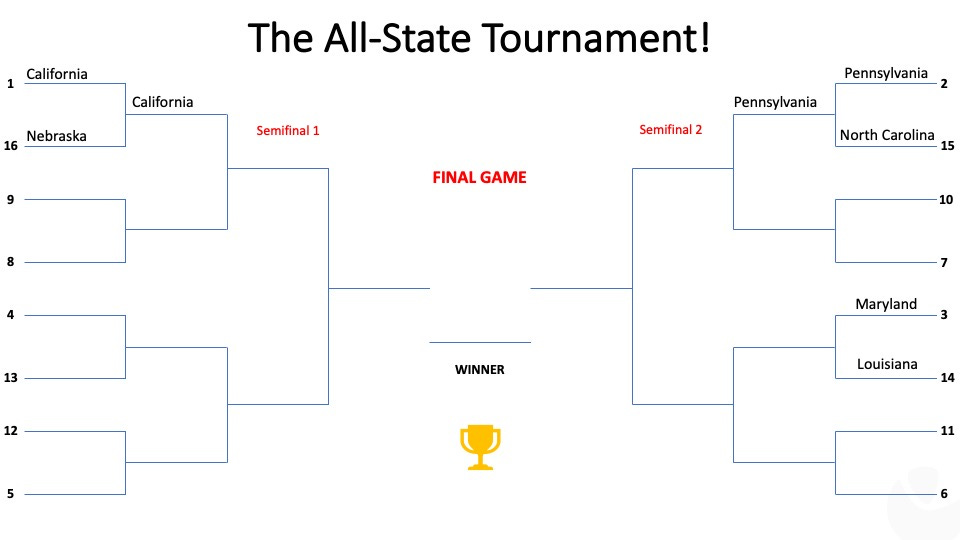 The All-State Tournament!

1 California
California
16 Nebraska
Semifinal 1
9
8
4
13
12
5

FINAL GAME

WINNER

Pennsylvania 2
Pennsylvania
North Carolina 15
Semifinal 2
10
7
Maryland 3
Louisiana 14
11
6